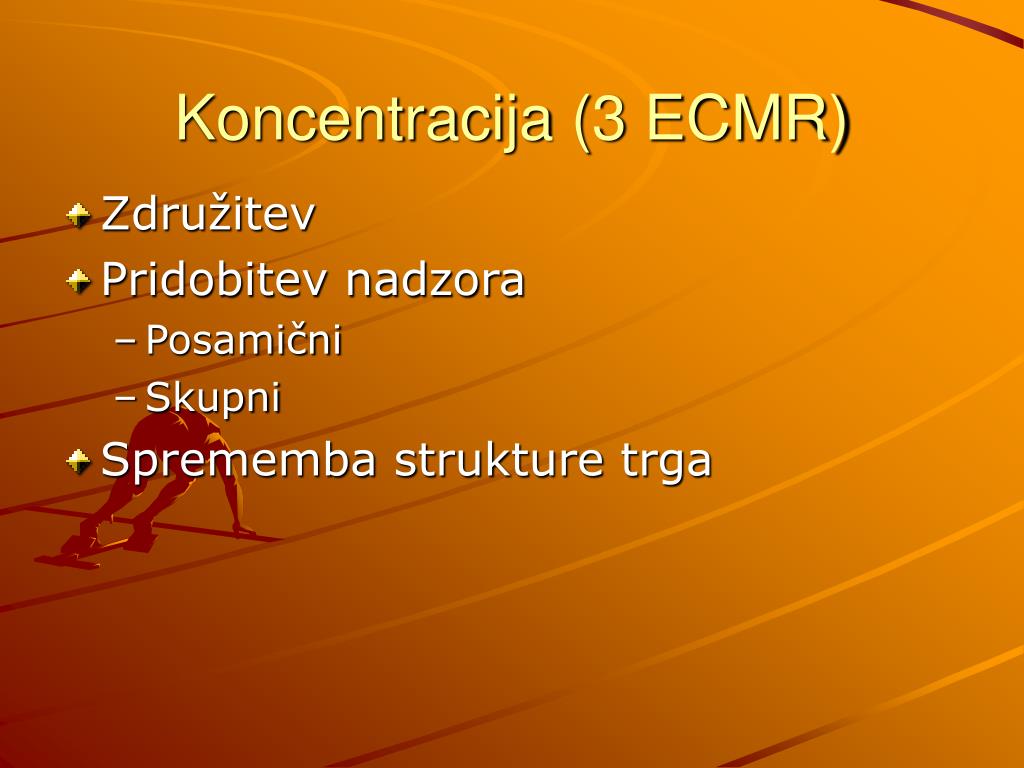 Koncentracija (3 ECMR)

Združitev

Pridobitev nadzora

– Posamični

– Skupni

Sprememba strukture trga